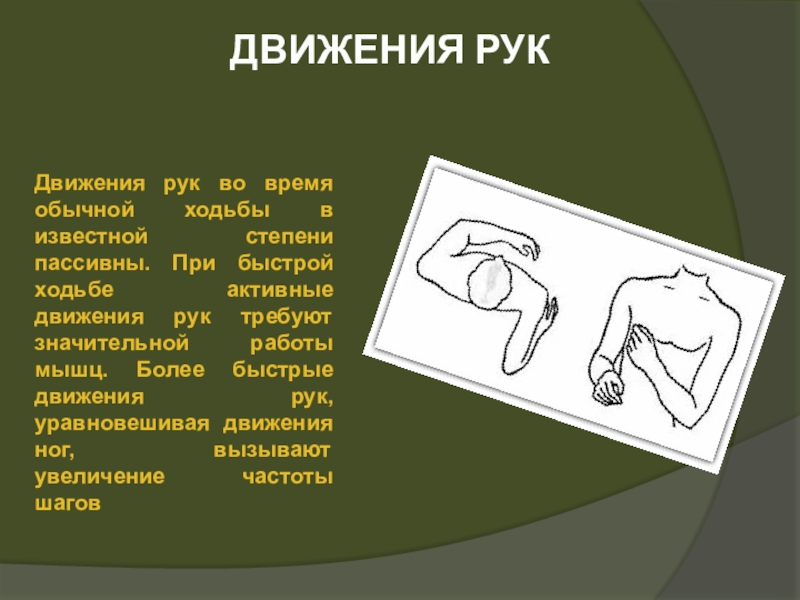 ДВИЖЕНИЯ РУК

Движения рук во время обычной ходьбы в известной степени пассивны. При быстрой ходьбе активные движения рук требуют значительной работы мышц. Более быстрые движения рук, уравновешивая движения ног, вызывают увеличение частоты шагов